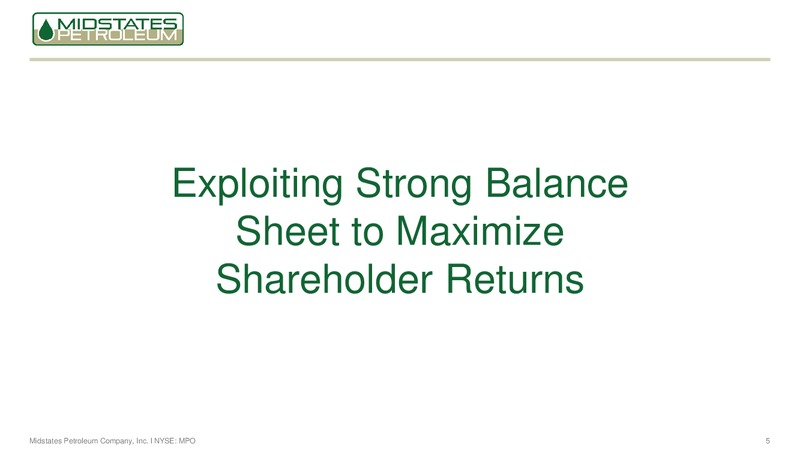 MIDSTATES PETROLEUM

Exploiting Strong Balance Sheet to Maximize Shareholder Returns

Midstates Petroleum Company, Inc. I NYSE: MPO

5